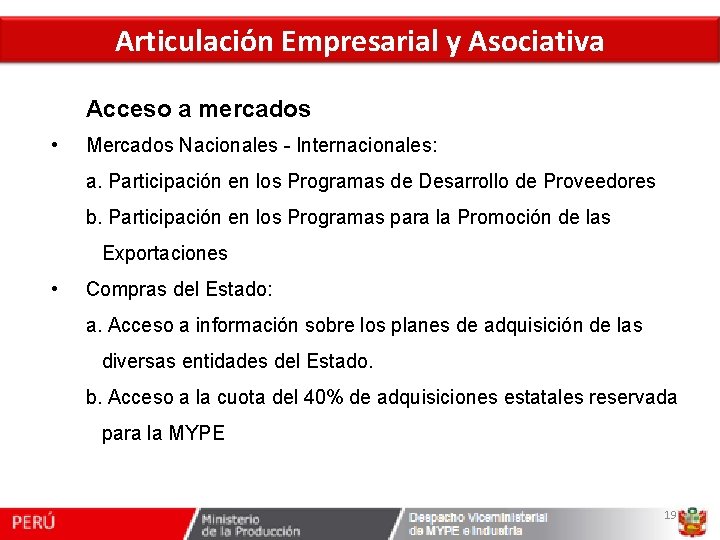 Articulación Empresarial y Asociativa

Acceso a mercados

• Mercados Nacionales - Internacionales:

a. Participación en los Programas de Desarrollo de Proveedores

b. Participación en los Programas para la Promoción de las Exportaciones

• Compras del Estado:

a. Acceso a información sobre los planes de adquisición de las diversas entidades del Estado.

b. Acceso a la cuota del 40% de adquisiciones estatales reservada para la MYPE

PERÚ Ministerio de la Producción Despacho Viceministerial de MYPE e Industria

19